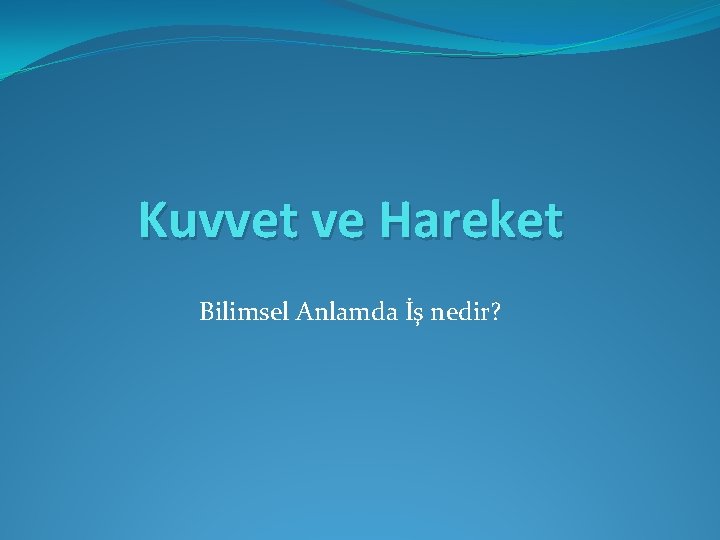 Kuvvet ve Hareket

Bilimsel Anlamda İş nedir?